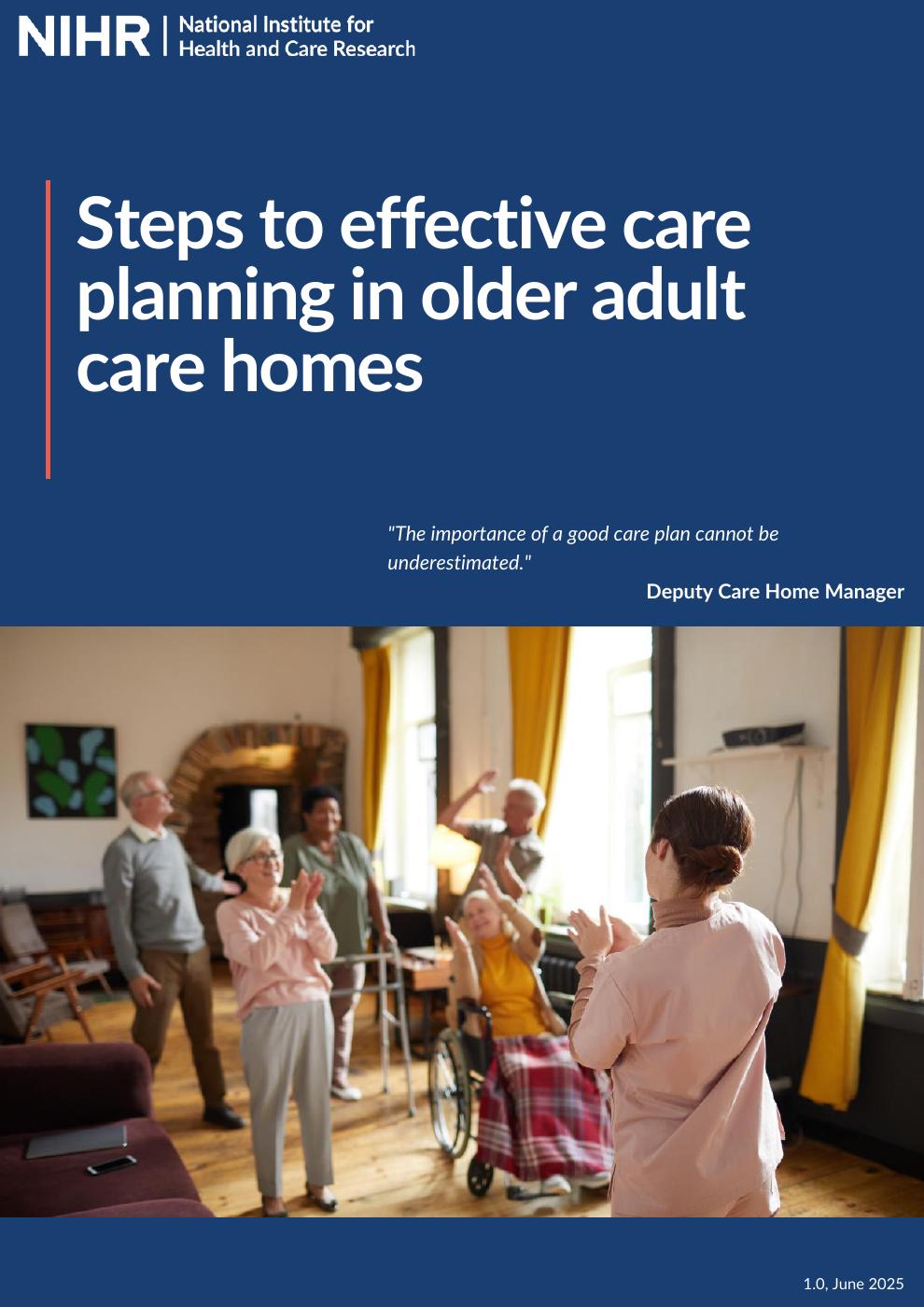 NIHR | National Institute for Health and Care Research

Steps to effective care planning in older adult care homes

"The importance of a good care plan cannot be underestimated."

Deputy Care Home Manager

1.0, June 2025